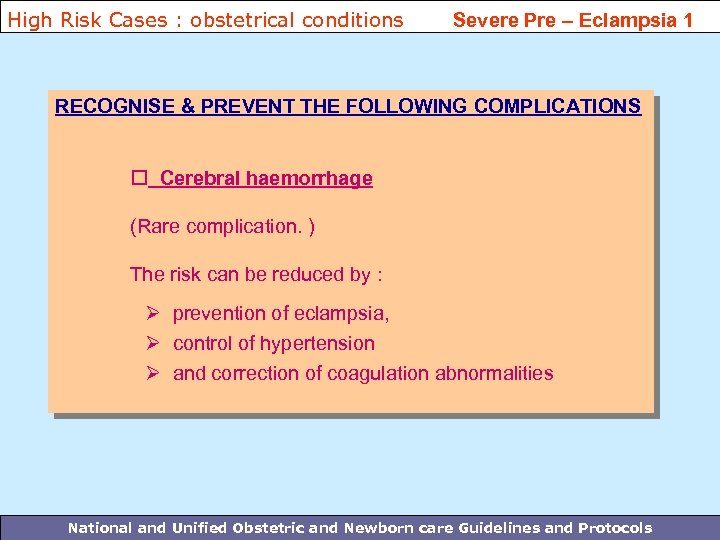 High Risk Cases : obstetrical conditions Severe Pre – Eclampsia 1

RECOGNISE & PREVENT THE FOLLOWING COMPLICATIONS

☐ Cerebral haemorrhage

(Rare complication. )

The risk can be reduced by :

➢ prevention of eclampsia,
➢ control of hypertension
➢ and correction of coagulation abnormalities

National and Unified Obstetric and Newborn care Guidelines and Protocols